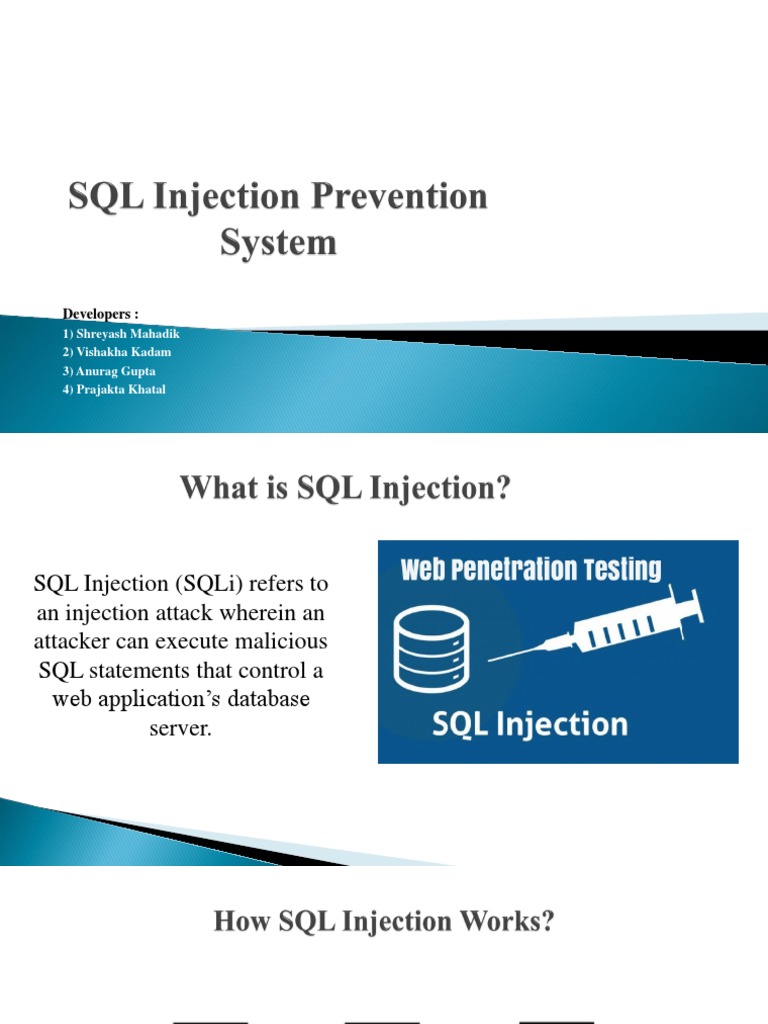 SQL Injection Prevention System

Developers :
1) Shreyash Mahadik
2) Vishakha Kadam
3) Anurag Gupta
4) Prajakta Khatal

What is SQL Injection?

SQL Injection (SQLi) refers to an injection attack wherein an attacker can execute malicious SQL statements that control a web application's database server.

Web Penetration Testing

SQL Injection

How SQL Injection Works?